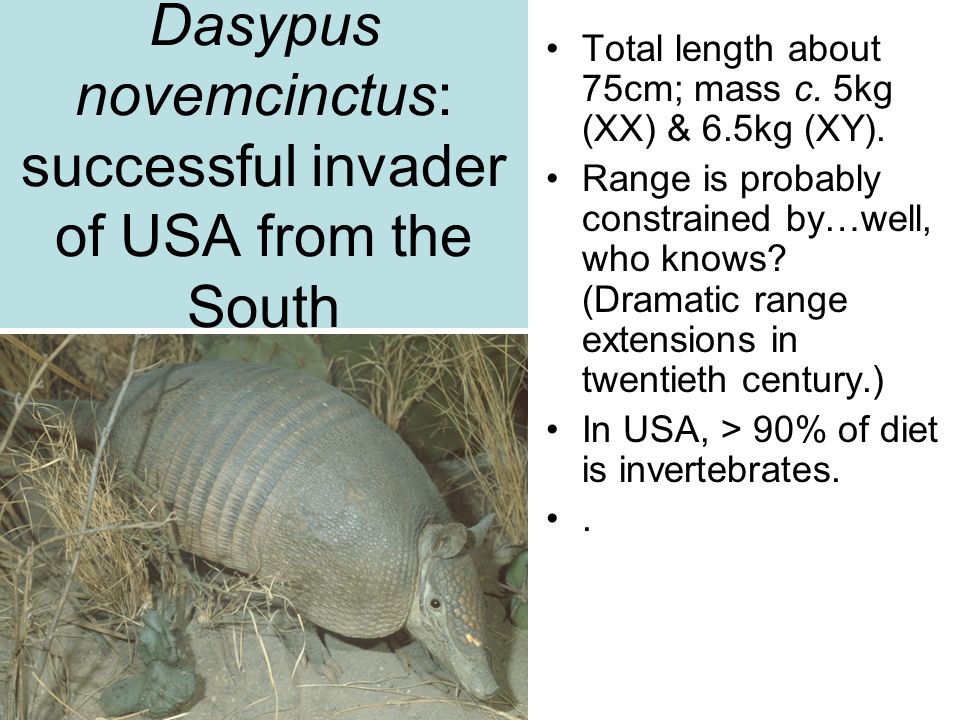 Dasypus novemcinctus: successful invader of USA from the South

• Total length about 75cm; mass c. 5kg (XX) & 6.5kg (XY).
• Range is probably constrained by…well, who knows? (Dramatic range extensions in twentieth century.)
• In USA, > 90% of diet is invertebrates.
• .